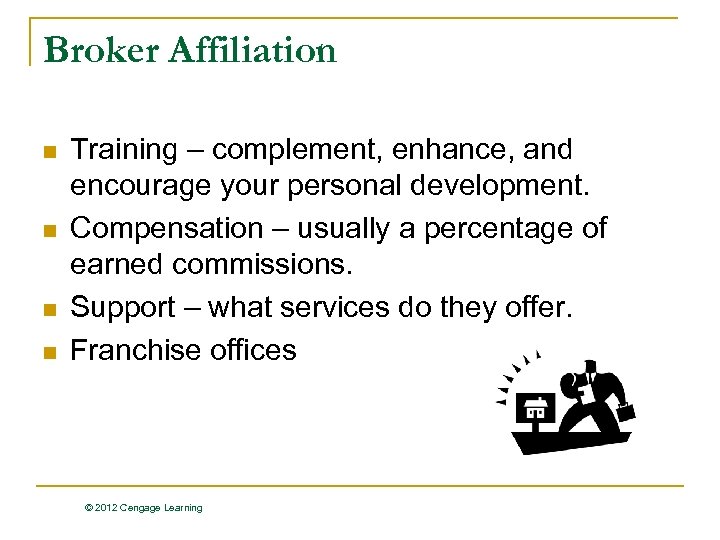 Broker Affiliation

- Training – complement, enhance, and encourage your personal development.
- Compensation – usually a percentage of earned commissions.
- Support – what services do they offer.
- Franchise offices

© 2012 Cengage Learning